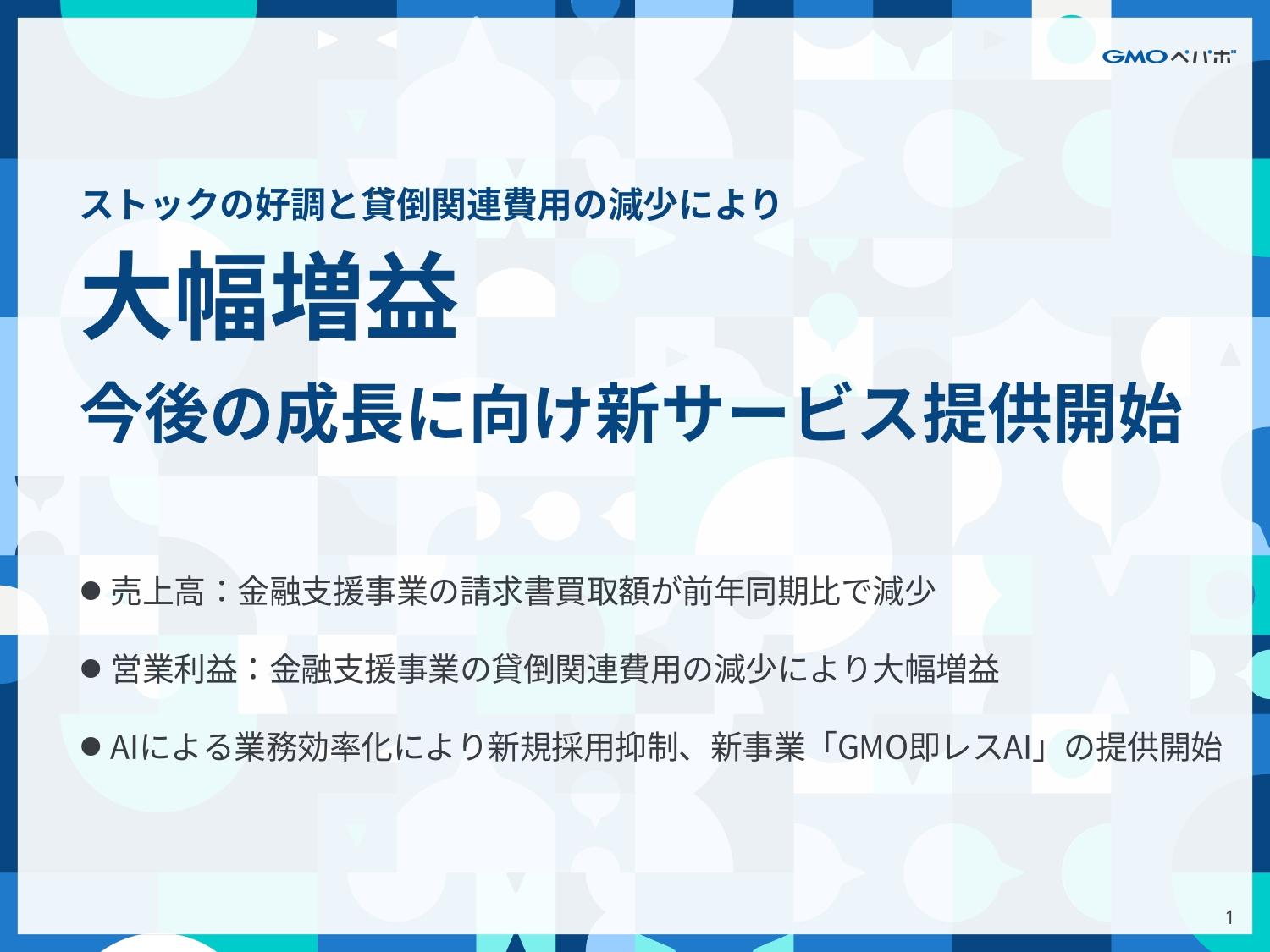 GMOペパボ

ストックの好調と貸倒関連費用の減少により

大幅増益

今後の成長に向け新サービス提供開始

● 売上高：金融支援事業の請求書買取額が前年同期比で減少

● 営業利益：金融支援事業の貸倒関連費用の減少により大幅増益

● AIによる業務効率化により新規採用抑制、新事業「GMO即レスAI」の提供開始

1